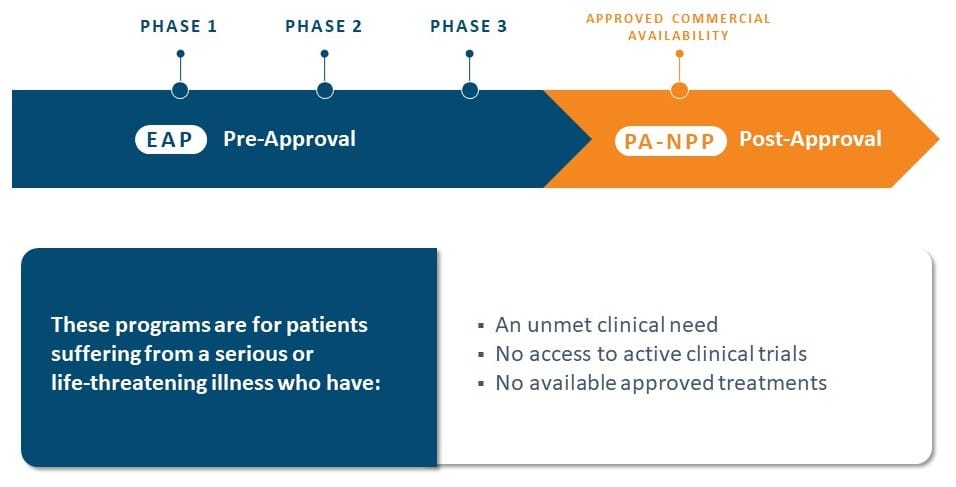 PHASE 1
PHASE 2
PHASE 3
APPROVED COMMERCIAL AVAILABILITY

EAP Pre-Approval

PA-NPP Post-Approval

These programs are for patients suffering from a serious or life-threatening illness who have:

▪ An unmet clinical need
▪ No access to active clinical trials
▪ No available approved treatments